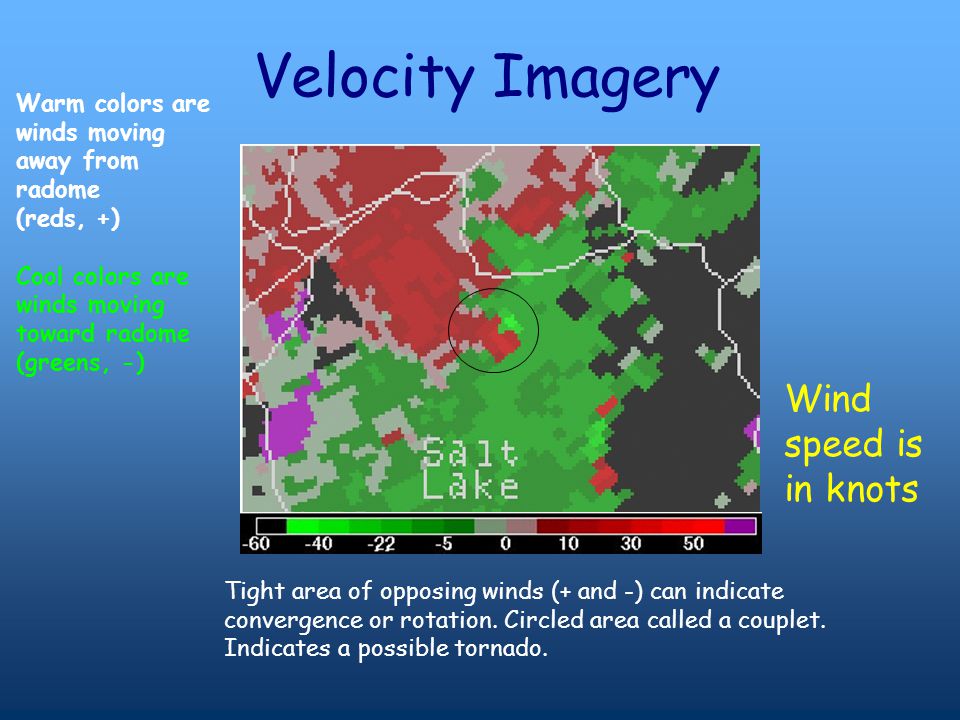 Velocity Imagery

Warm colors are winds moving away from radome (reds, +)

Cool colors are winds moving toward radome (greens, -)

Salt Lake

-60 -40 -22 -5 0 10 30 50

Wind speed is in knots

Tight area of opposing winds (+ and -) can indicate convergence or rotation. Circled area called a couplet. Indicates a possible tornado.